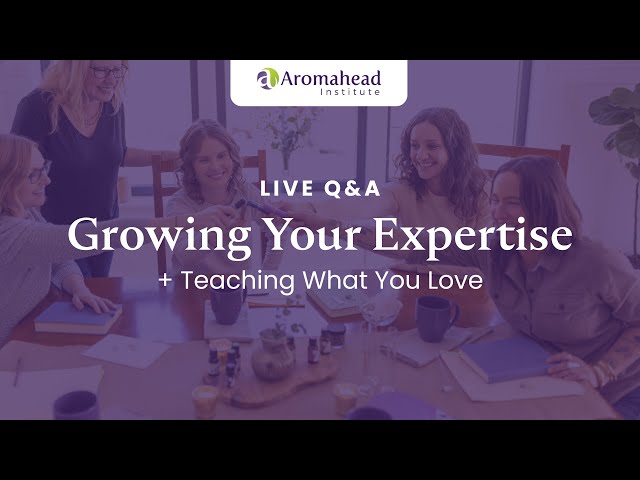 Aromahead Institute

LIVE Q&A

Growing Your Expertise

+ Teaching What You Love